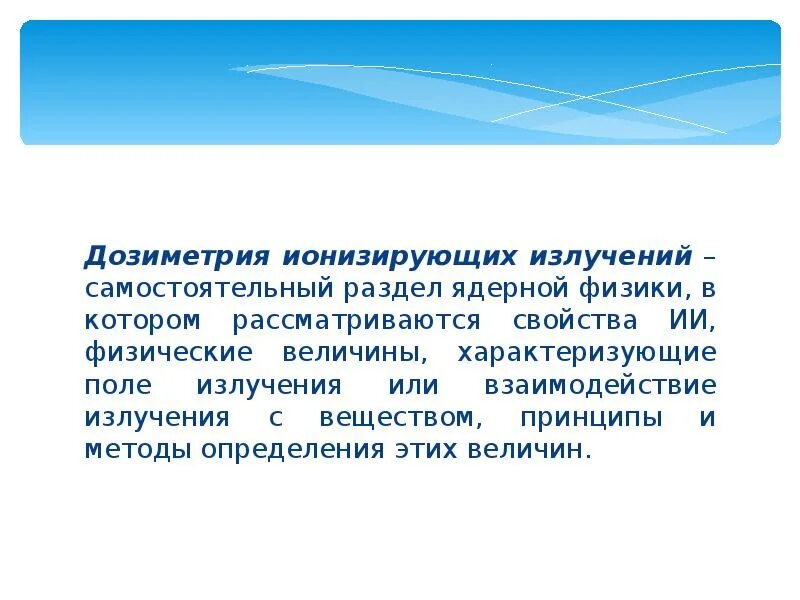 Дозиметрия ионизирующих излучений – самостоятельный раздел ядерной физики, в котором рассматриваются свойства ИИ, физические величины, характеризующие поле излучения или взаимодействие излучения с веществом, принципы и методы определения этих величин.